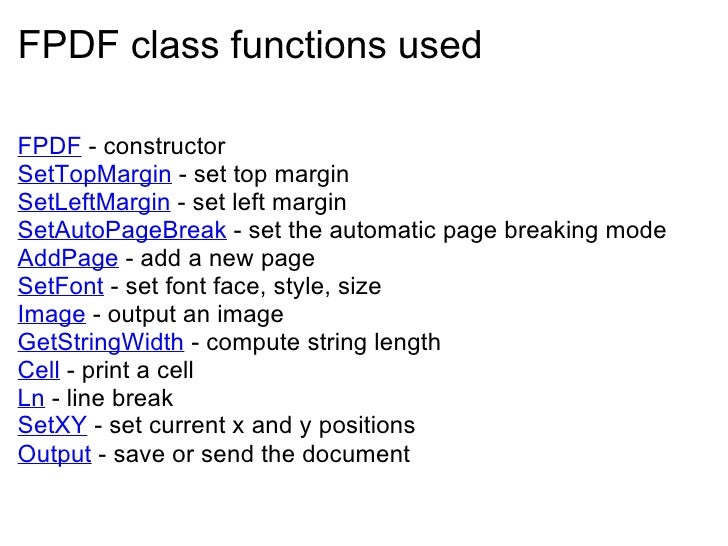 FPDF class functions used

FPDF - constructor
SetTopMargin - set top margin
SetLeftMargin - set left margin
SetAutoPageBreak - set the automatic page breaking mode
AddPage - add a new page
SetFont - set font face, style, size
Image - output an image
GetStringWidth - compute string length
Cell - print a cell
Ln - line break
SetXY - set current x and y positions
Output - save or send the document